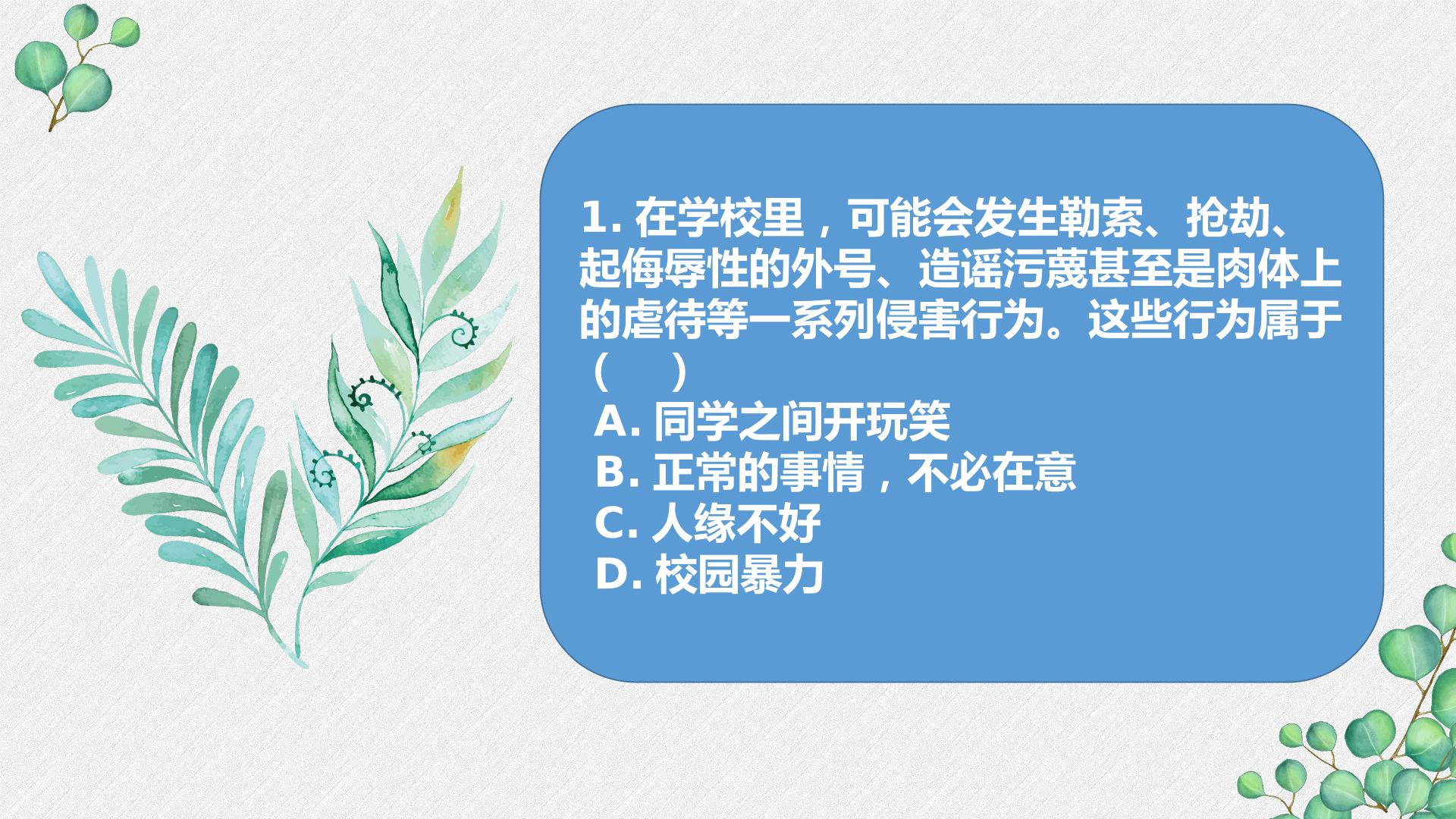 1.在学校里，可能会发生勒索、抢劫、起侮辱性的外号、造谣污蔑甚至是肉体上的虐待等一系列侵害行为。这些行为属于（ ）

A.同学之间开玩笑
B.正常的事情，不必在意
C.人缘不好
D.校园暴力